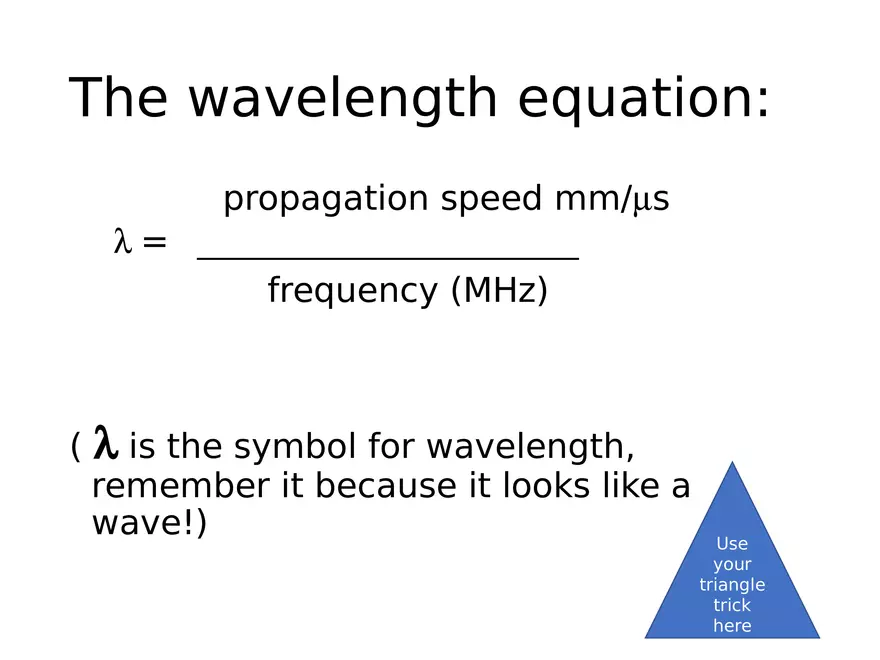 The wavelength equation:

$\lambda = \frac{\text{propagation speed mm/}\mu\text{s}}{\text{frequency (MHz)}}$

( $\lambda$ is the symbol for wavelength, remember it because it looks like a wave!)

Use your triangle trick here